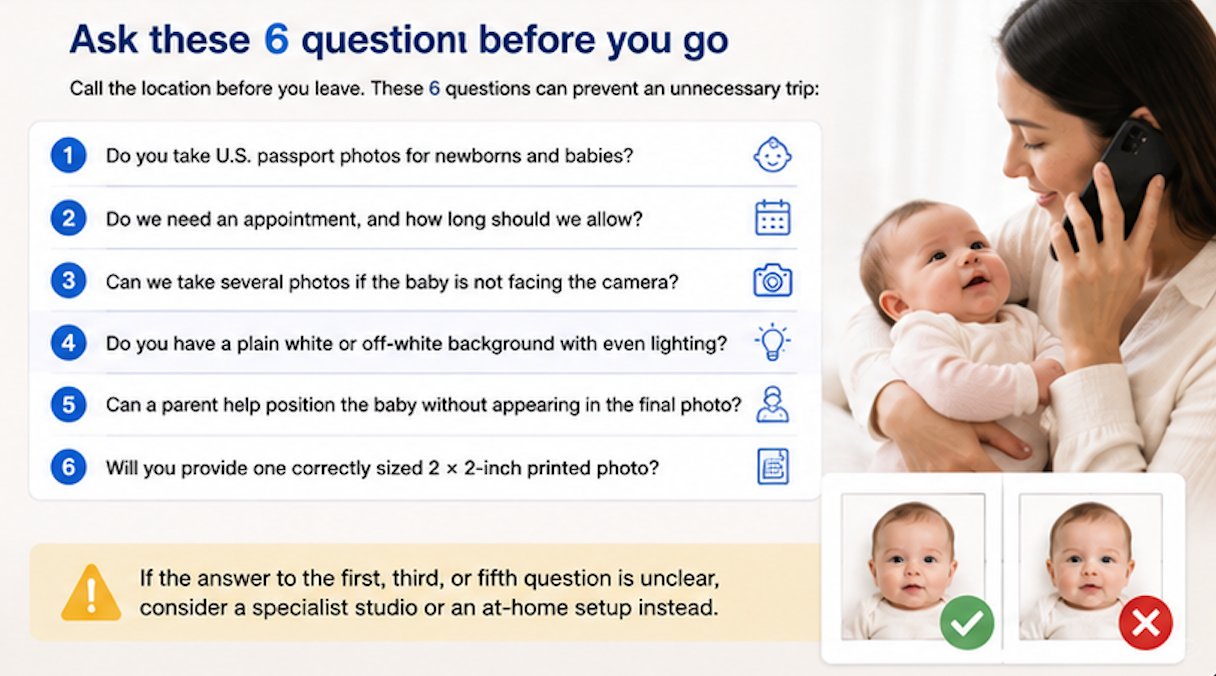 Ask these 6 questionı before you go

Call the location before you leave. These 6 questions can prevent an unnecessary trip:

1 Do you take U.S. passport photos for newborns and babies?

2 Do we need an appointment, and how long should we allow?

3 Can we take several photos if the baby is not facing the camera?

4 Do you have a plain white or off-white background with even lighting?

5 Can a parent help position the baby without appearing in the final photo?

6 Will you provide one correctly sized 2 × 2-inch printed photo?

If the answer to the first, third, or fifth question is unclear, consider a specialist studio or an at-home setup instead.